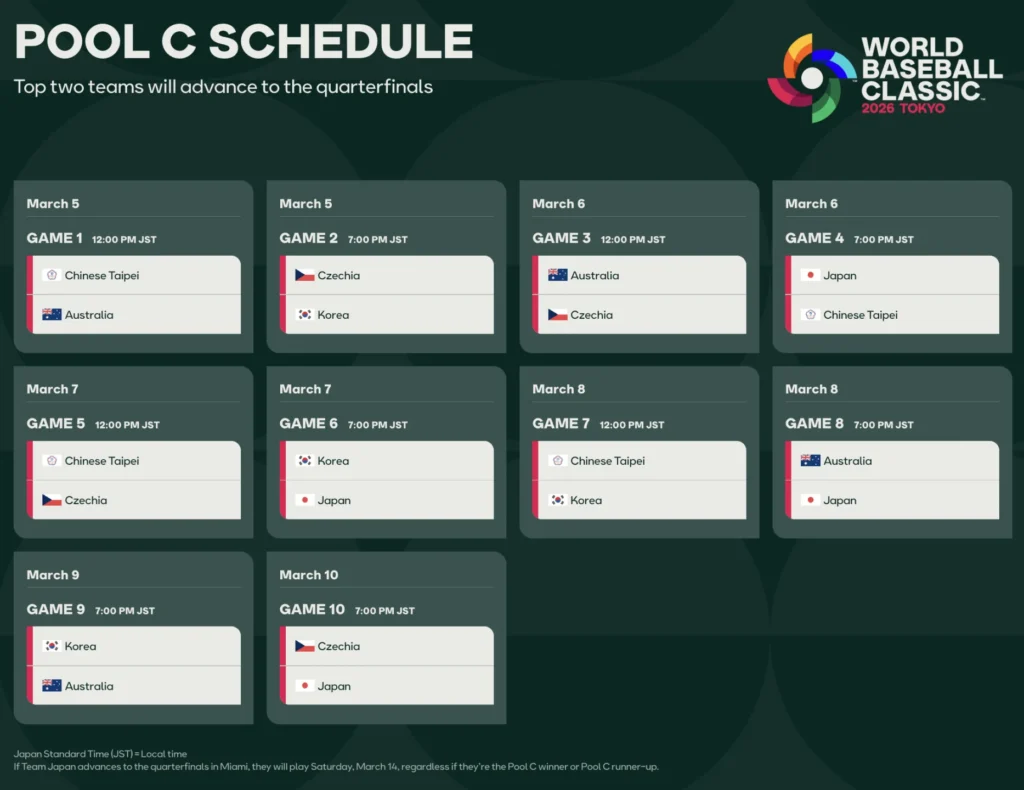 POOL C SCHEDULE

Top two teams will advance to the quarterfinals

WORLD BASEBALL CLASSIC™
2026 TOKYO

March 5
GAME 1 12:00 PM JST
Chinese Taipei
Australia

March 5
GAME 2 7:00 PM JST
Czechia
Korea

March 6
GAME 3 12:00 PM JST
Australia
Czechia

March 6
GAME 4 7:00 PM JST
Japan
Chinese Taipei

March 7
GAME 5 12:00 PM JST
Chinese Taipei
Czechia

March 7
GAME 6 7:00 PM JST
Korea
Japan

March 8
GAME 7 12:00 PM JST
Chinese Taipei
Korea

March 8
GAME 8 7:00 PM JST
Australia
Japan

March 9
GAME 9 7:00 PM JST
Korea
Australia

March 10
GAME 10 7:00 PM JST
Czechia
Japan

Japan Standard Time (JST) = Local time
If Team Japan advances to the quarterfinals in Miami, they will play Saturday, March 14, regardless if they're the Pool C winner or Pool C runner-up.